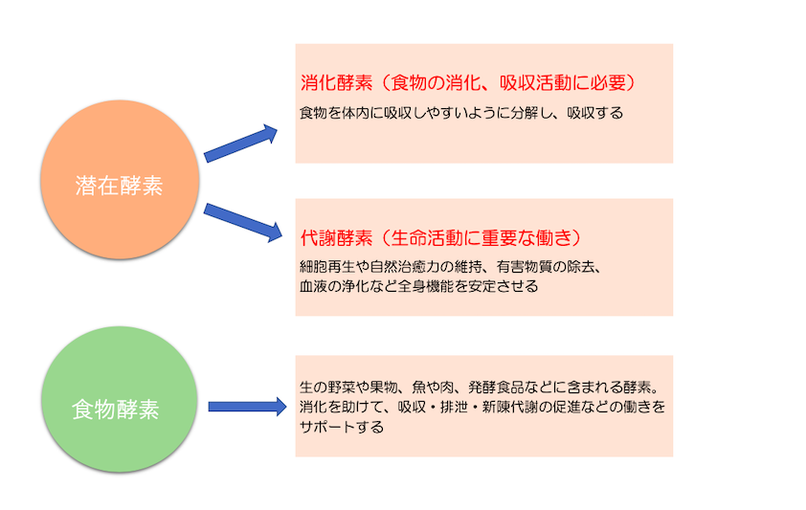 潜在酵素

消化酵素（食物の消化、吸収活動に必要）

食物を体内に吸収しやすいように分解し、吸収する

代謝酵素（生命活動に重要な働き）

細胞再生や自然治癒力の維持、有害物質の除去、血液の浄化など全身機能を安定させる

食物酵素

生の野菜や果物、魚や肉、発酵食品などに含まれる酵素。消化を助けて、吸収・排泄・新陳代謝の促進などの働きをサポートする